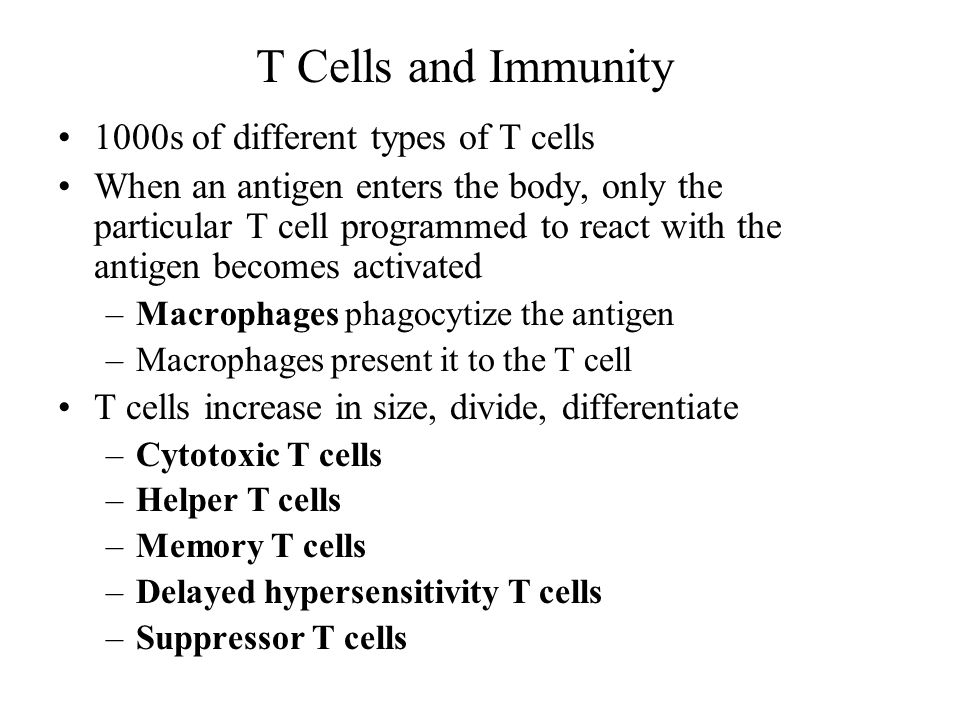 T Cells and Immunity

• 1000s of different types of T cells
• When an antigen enters the body, only the particular T cell programmed to react with the antigen becomes activated
– Macrophages phagocytize the antigen
– Macrophages present it to the T cell
• T cells increase in size, divide, differentiate
– Cytotoxic T cells
– Helper T cells
– Memory T cells
– Delayed hypersensitivity T cells
– Suppressor T cells